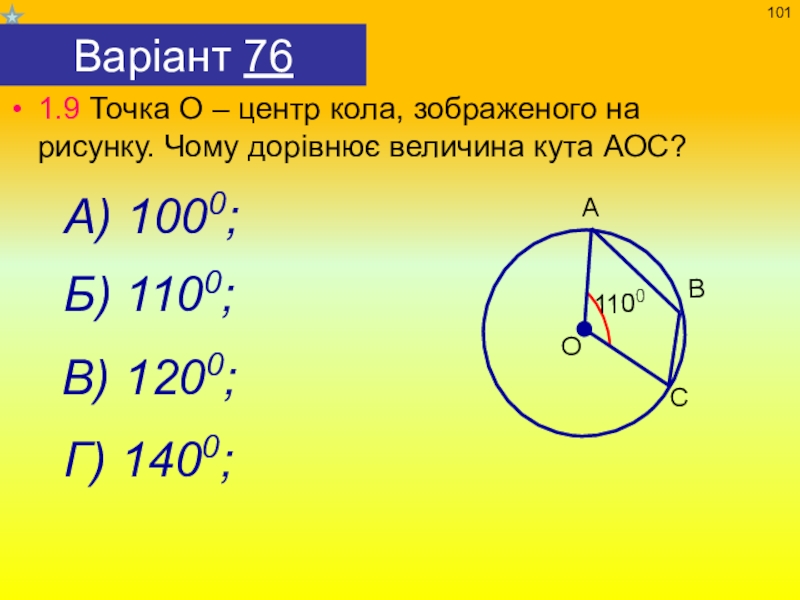 101

Варіант 76

• 1.9 Точка О – центр кола, зображеного на рисунку. Чому дорівнює величина кута АОС?

А) $100^0$;

Б) $110^0$;

В) $120^0$;

Г) $140^0$;

A

B

$110^0$

O

C